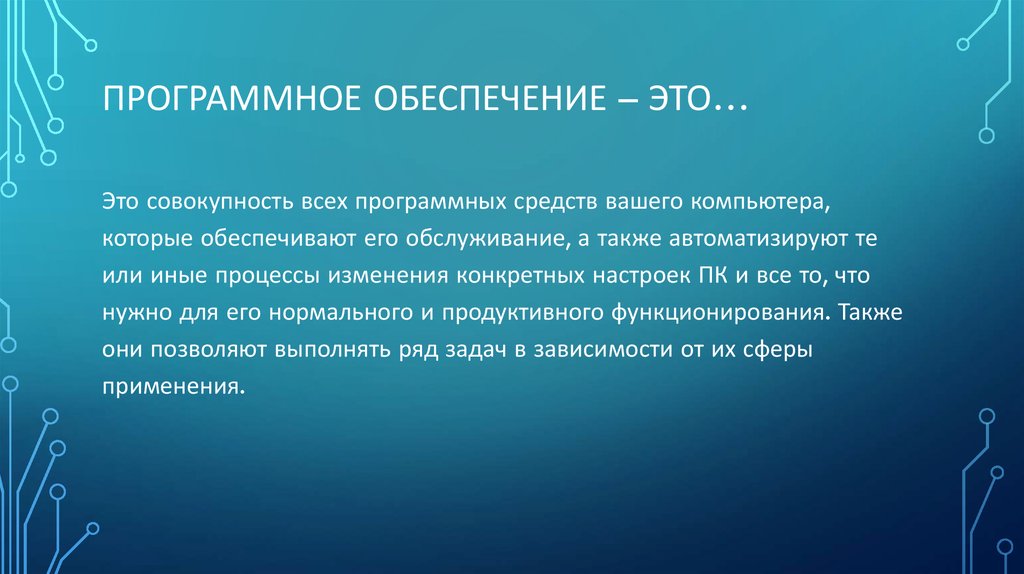 ПРОГРАММНОЕ ОБЕСПЕЧЕНИЕ – ЭТО…

Это совокупность всех программных средств вашего компьютера, которые обеспечивают его обслуживание, а также автоматизируют те или иные процессы изменения конкретных настроек ПК и все то, что нужно для его нормального и продуктивного функционирования. Также они позволяют выполнять ряд задач в зависимости от их сферы применения.